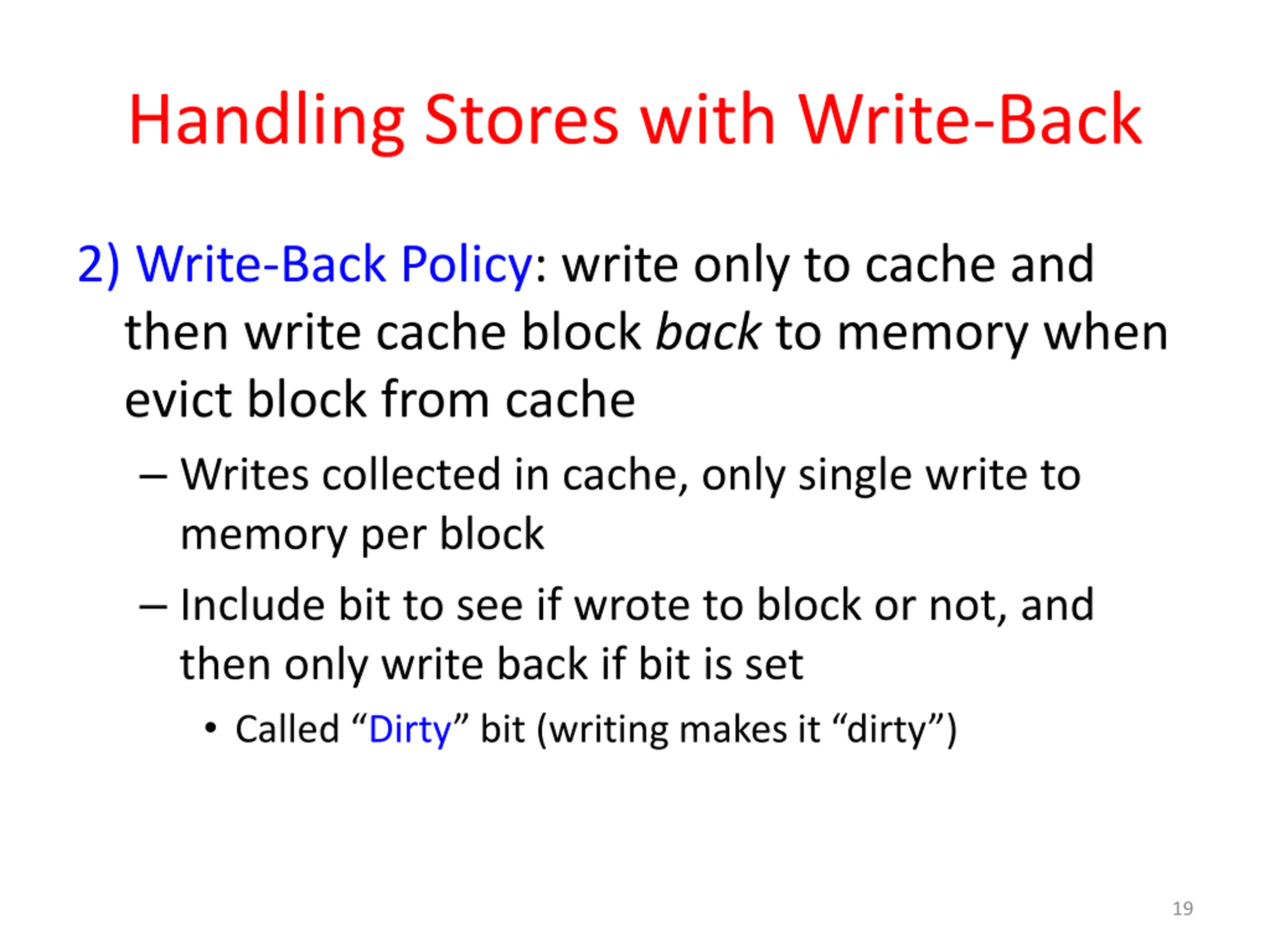 Handling Stores with Write-Back

2) Write-Back Policy: write only to cache and then write cache block back to memory when evict block from cache

– Writes collected in cache, only single write to memory per block

– Include bit to see if wrote to block or not, and then only write back if bit is set

• Called “Dirty” bit (writing makes it “dirty”)

19